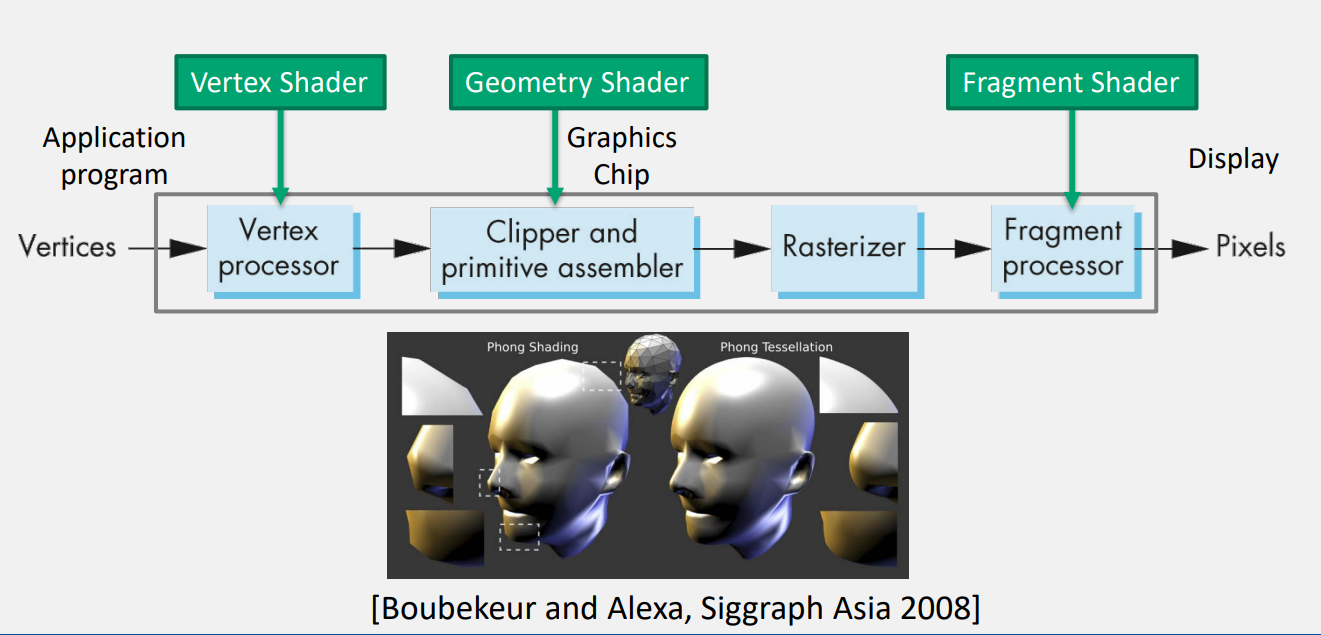 Vertex Shader

Geometry Shader

Fragment Shader

Application program

Graphics Chip

Display

Vertices

Vertex processor

Clipper and primitive assembler

Rasterizer

Fragment processor

Pixels

Phong Shading

Phong Tessellation

[Boubekeur and Alexa, Siggraph Asia 2008]